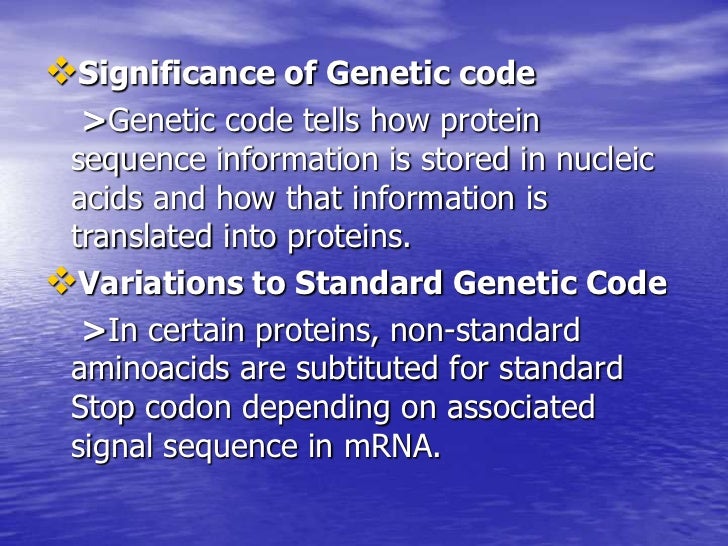 ❖Significance of Genetic code

>Genetic code tells how protein sequence information is stored in nucleic acids and how that information is translated into proteins.

❖Variations to Standard Genetic Code

>In certain proteins, non-standard aminoacids are subtituted for standard Stop codon depending on associated signal sequence in mRNA.